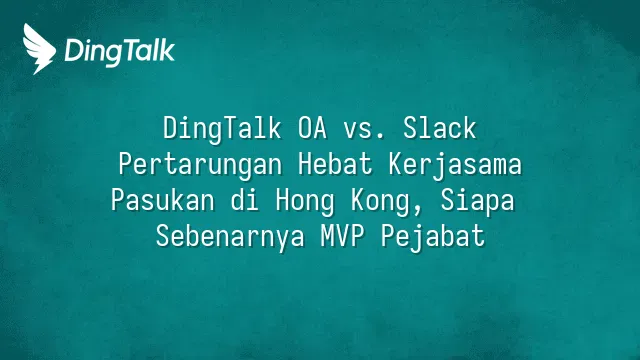 DingTalk

DingTalk OA vs. Slack Pertarungan Hebat Kerjasama Pasukan di Hong Kong, Siapa Sebenarnya MVP Pejabat